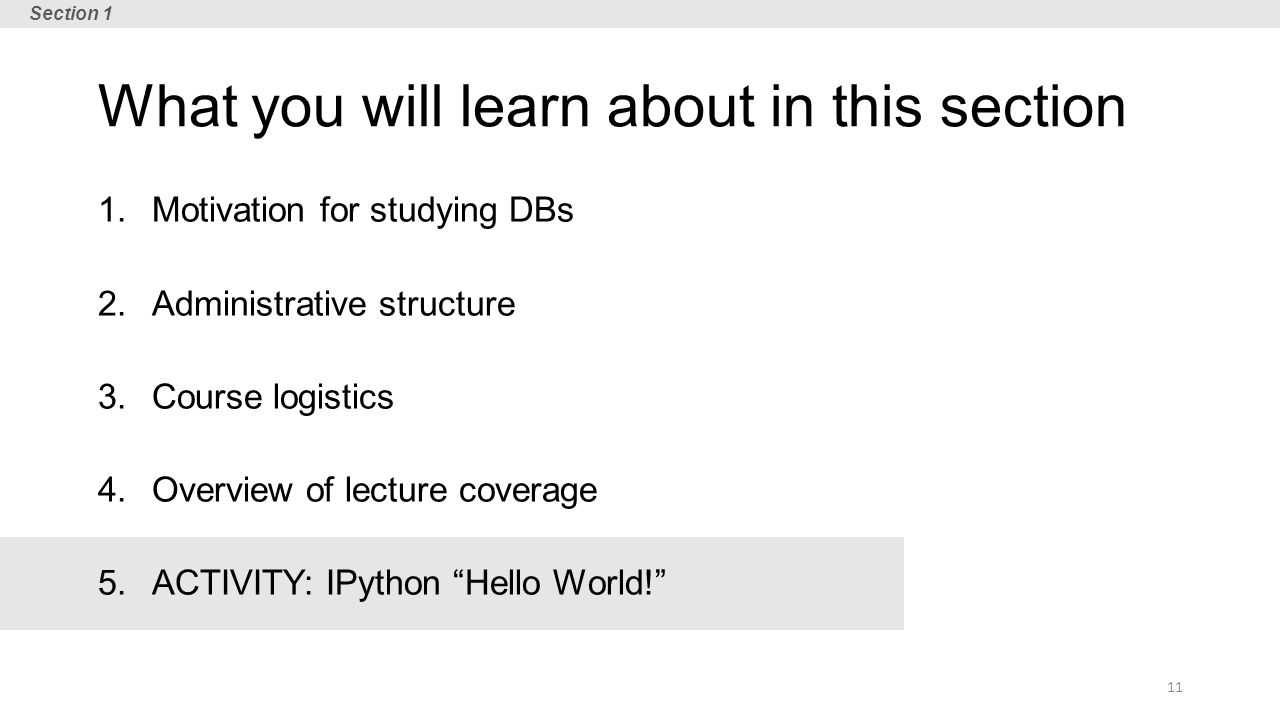 Section 1

What you will learn about in this section

1. Motivation for studying DBs

2. Administrative structure

3. Course logistics

4. Overview of lecture coverage

5. ACTIVITY: IPython “Hello World!”

11